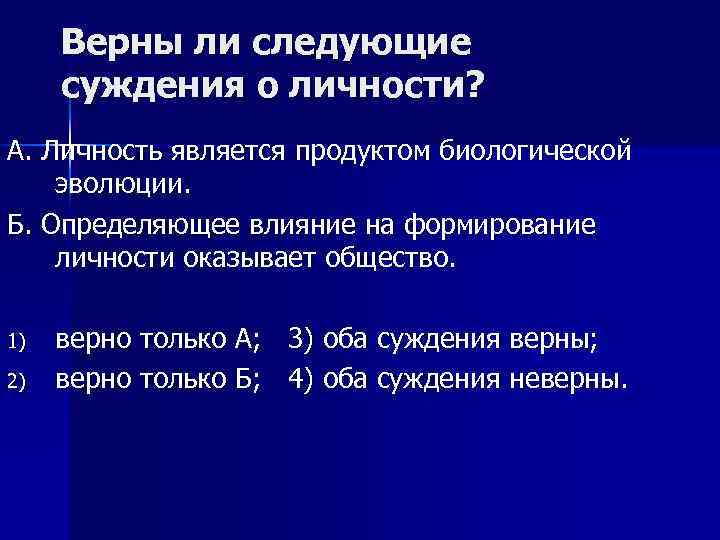 Верны ли следующие суждения о личности?

А. Личность является продуктом биологической эволюции.

Б. Определяющее влияние на формирование личности оказывает общество.

1) верно только А; 3) оба суждения верны;
2) верно только Б; 4) оба суждения неверны.